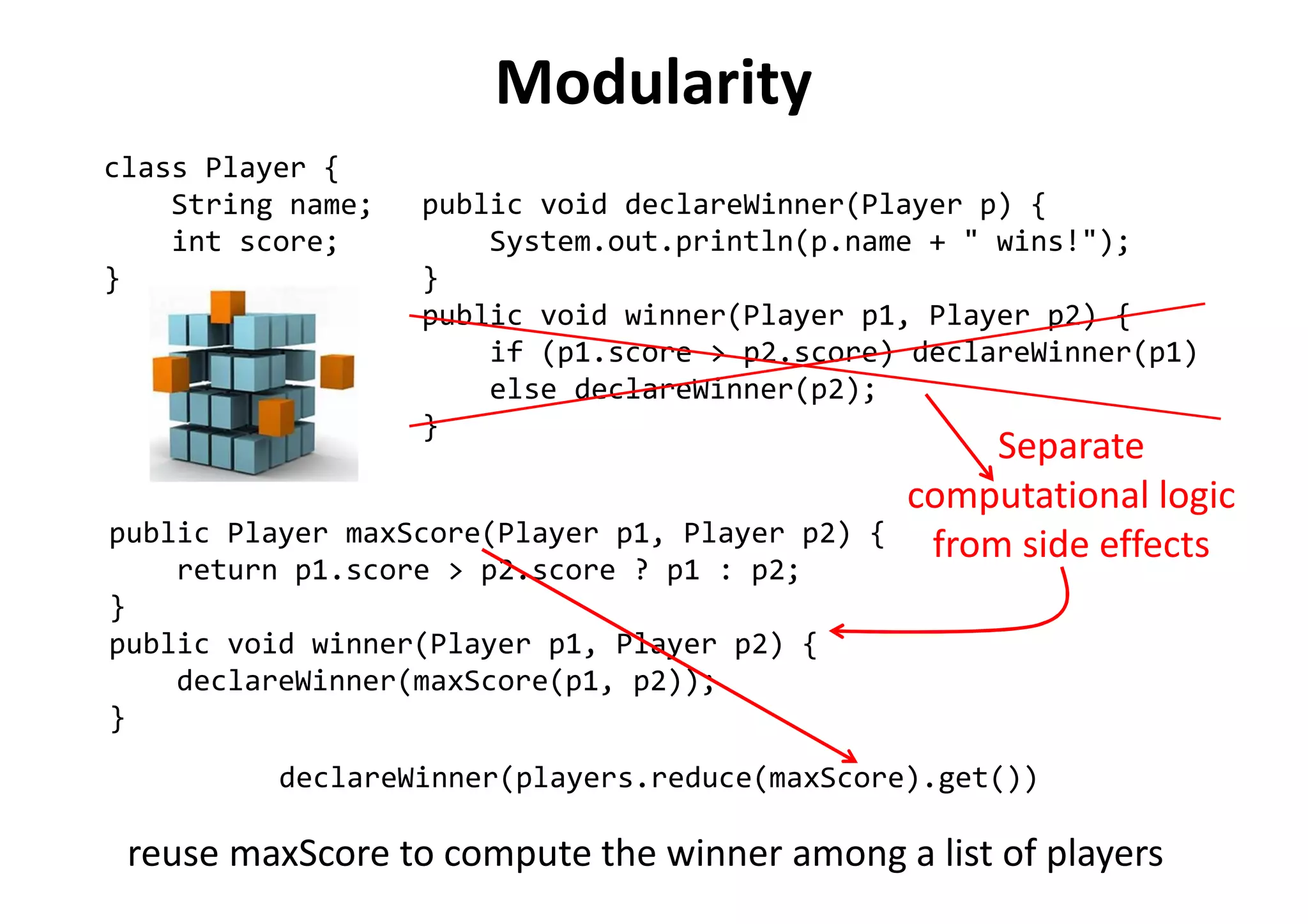 Modularity

class Player {
    String name;
    int score;
}

public void declareWinner(Player p) {
    System.out.println(p.name + " wins!");
}
public void winner(Player p1, Player p2) {
    if (p1.score > p2.score) declareWinner(p1)
    else declareWinner(p2);
}

Separate computational logic from side effects

public Player maxScore(Player p1, Player p2) {
    return p1.score > p2.score ? p1 : p2;
}
public void winner(Player p1, Player p2) {
    declareWinner(maxScore(p1, p2));
}

declareWinner(players.reduce(maxScore).get())

reuse maxScore to compute the winner among a list of players